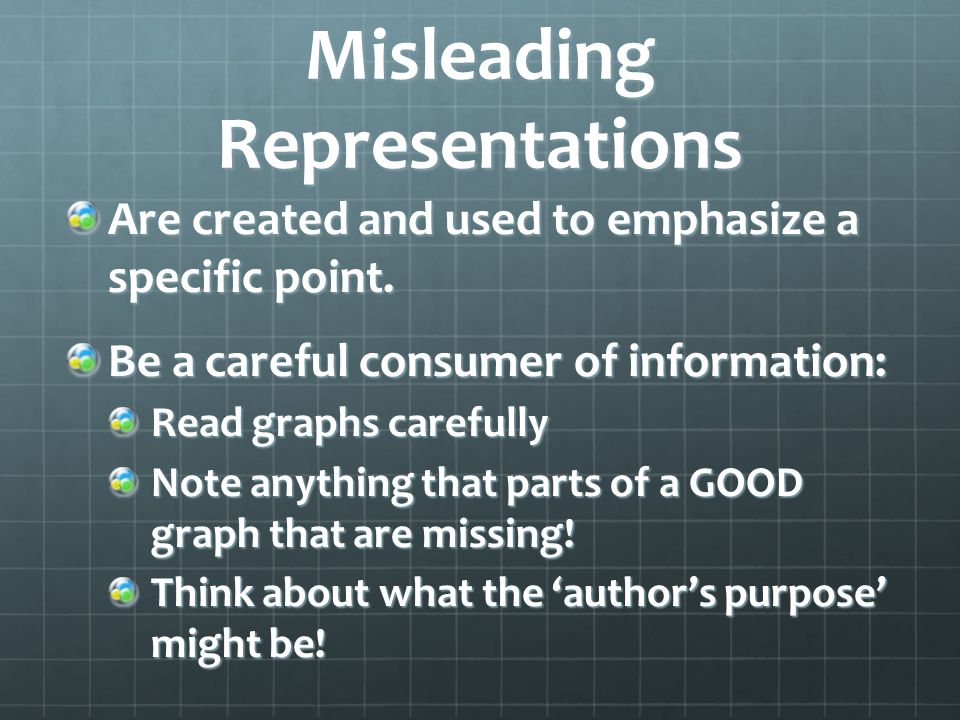 Misleading Representations

Are created and used to emphasize a specific point.

Be a careful consumer of information:

Read graphs carefully

Note anything that parts of a GOOD graph that are missing!

Think about what the ‘author’s purpose’ might be!